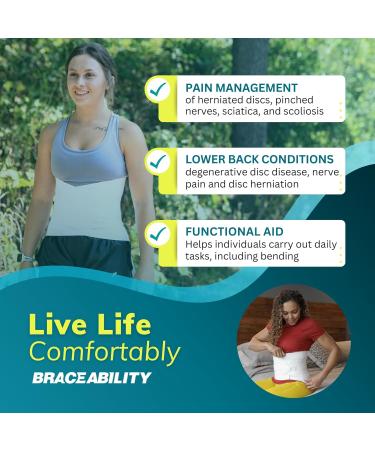 PAIN MANAGEMENT
of herniated discs, pinched nerves, sciatica, and scoliosis

LOWER BACK CONDITIONS
degenerative disc disease, nerve pain and disc herniation

FUNCTIONAL AID
Helps individuals carry out daily tasks, including bending

Live Life
Comfortably

BRACEABILITY